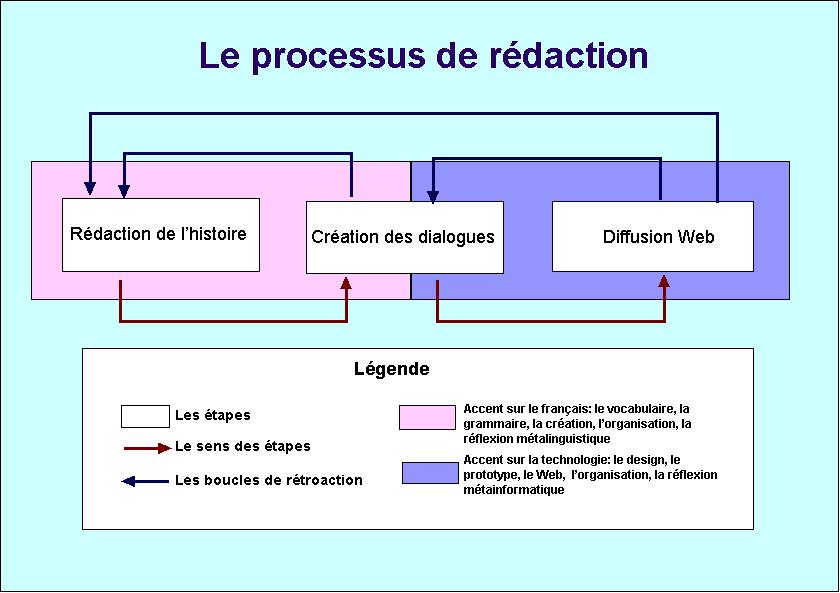 Le processus de rédaction

Rédaction de l'histoire

Création des dialogues

Diffusion Web

Légende

Les étapes

Le sens des étapes

Les boucles de rétroaction

Accent sur le français: le vocabulaire, la grammaire, la création, l'organisation, la réflexion métalinguistique

Accent sur la technologie: le design, le prototype, le Web, l'organisation, la réflexion métainformatique